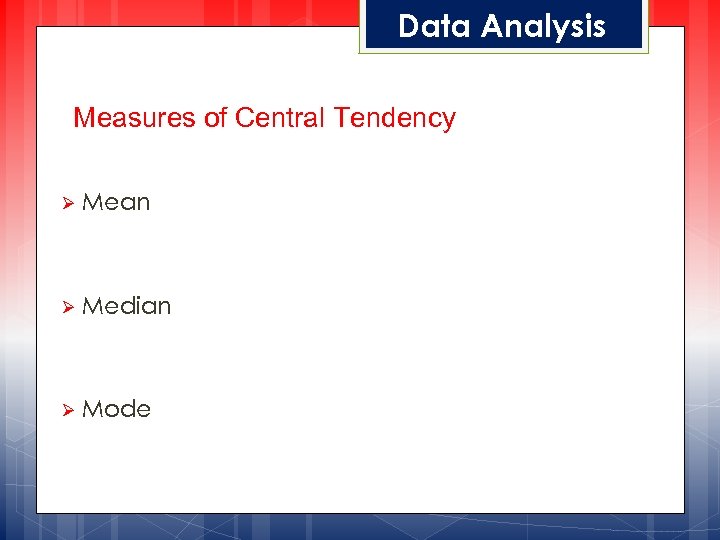 Data Analysis

Measures of Central Tendency

➢ Mean

➢ Median

➢ Mode